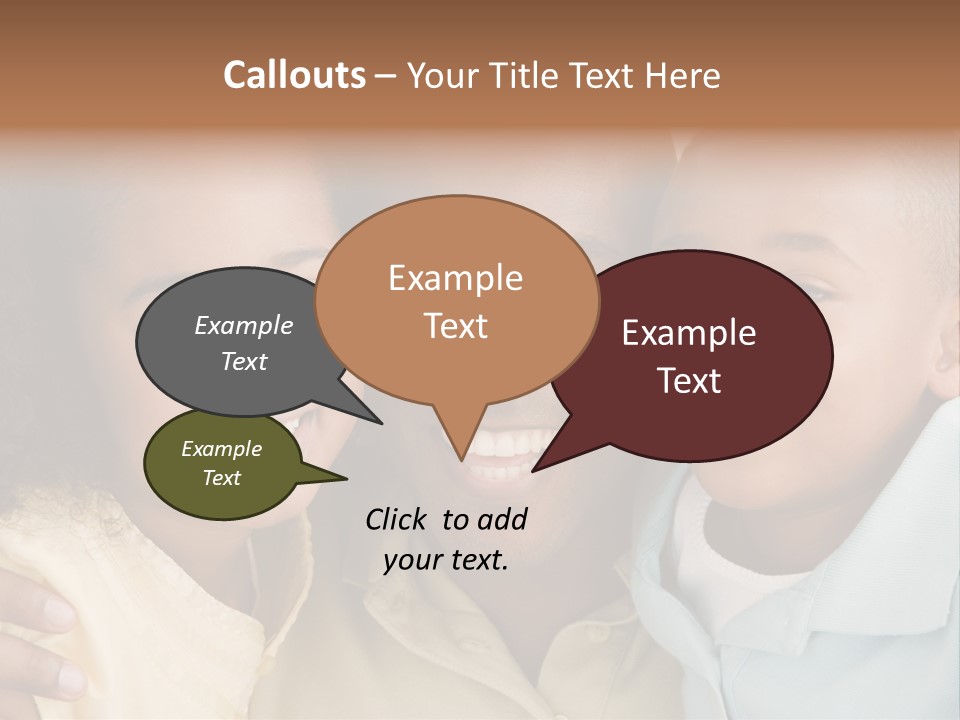 Callouts – Your Title Text Here

Example Text

Example Text

Example Text

Example Text

Click to add your text.